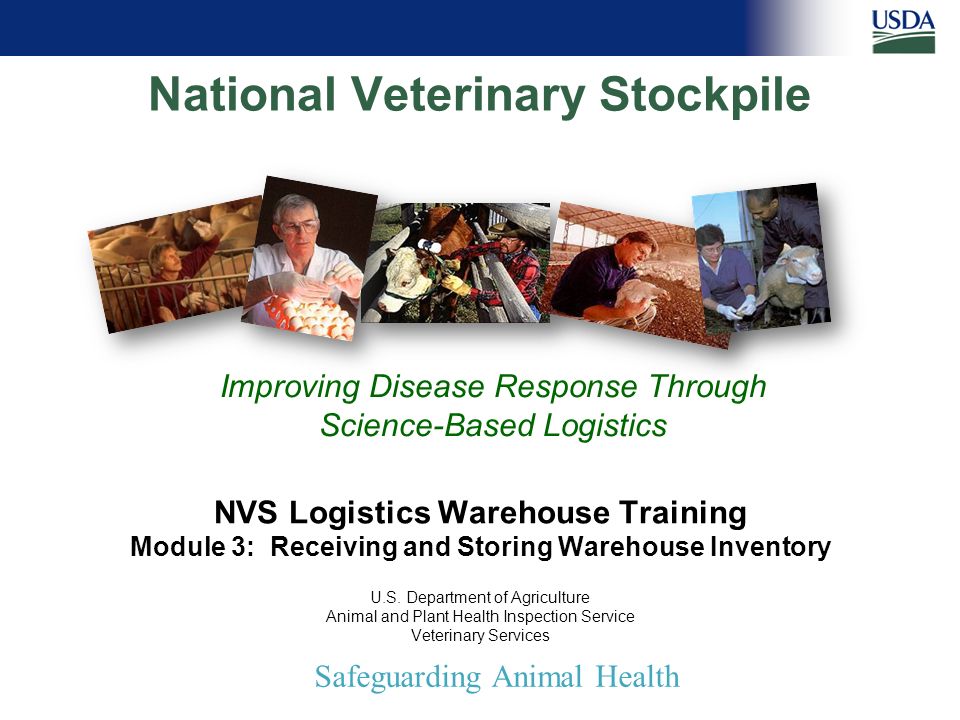 USDA

National Veterinary Stockpile

Improving Disease Response Through Science-Based Logistics

NVS Logistics Warehouse Training
Module 3: Receiving and Storing Warehouse Inventory

U.S. Department of Agriculture
Animal and Plant Health Inspection Service
Veterinary Services

Safeguarding Animal Health